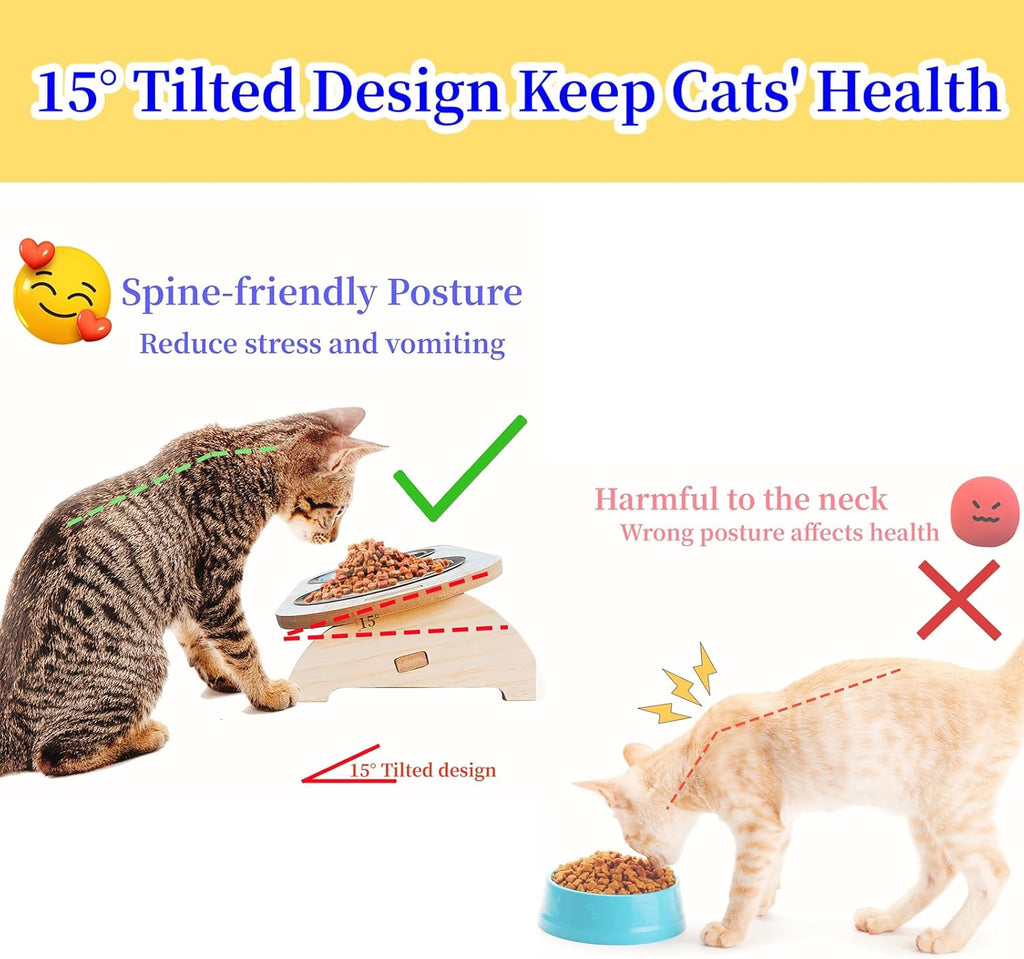 15° Tilted Design Keep Cats' Health

Spine-friendly Posture
Reduce stress and vomiting

15°

15° Tilted design

Harmful to the neck
Wrong posture affects health